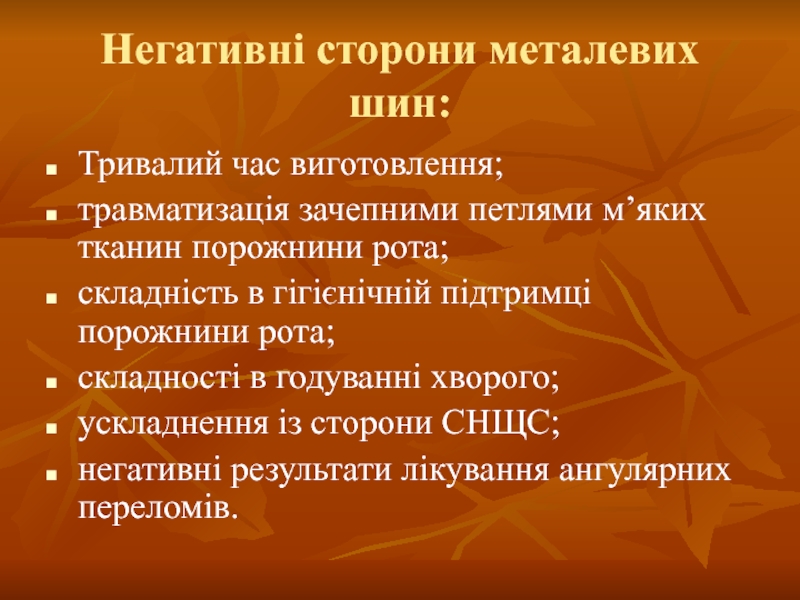 Негативні сторони металевих шин:

- Тривалий час виготовлення;
- травматизація зачепними петлями м’яких тканин порожнини рота;
- складність в гігієнічній підтримці порожнини рота;
- складності в годуванні хворого;
- ускладнення із сторони СНЩС;
- негативні результати лікування ангулярних переломів.